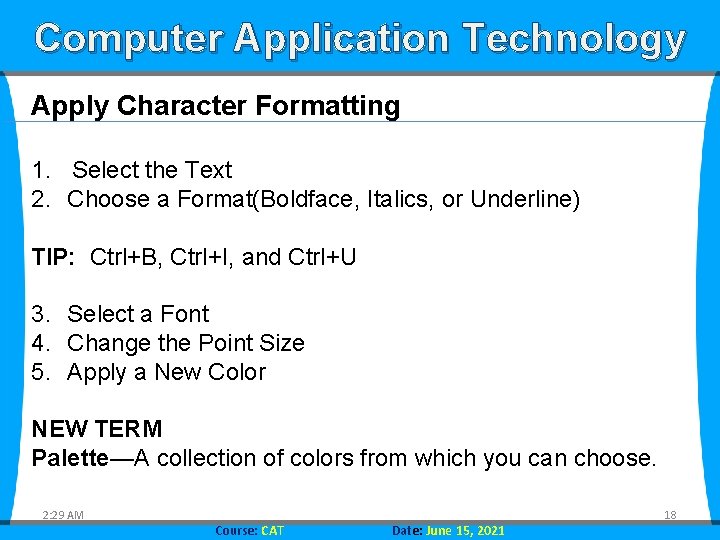 Computer Application Technology

Apply Character Formatting

1. Select the Text
2. Choose a Format(Boldface, Italics, or Underline)

TIP: Ctrl+B, Ctrl+I, and Ctrl+U

3. Select a Font
4. Change the Point Size
5. Apply a New Color

NEW TERM
Palette—A collection of colors from which you can choose.

2:29 AM

18

Course: CAT Date: June 15, 2021